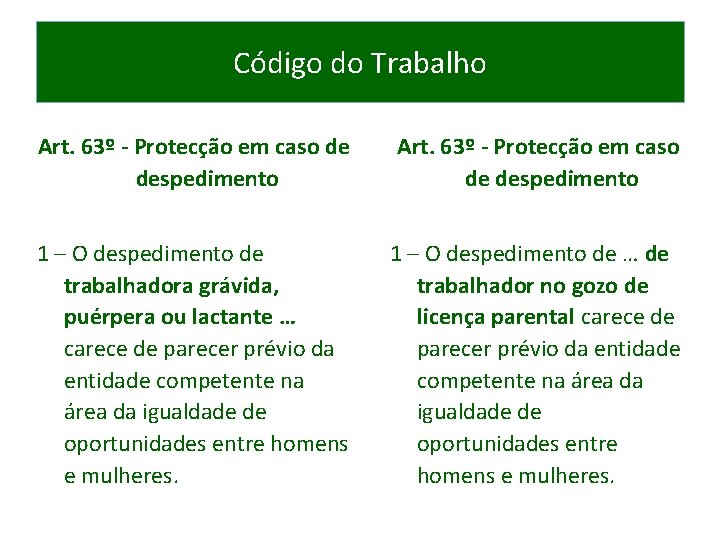 Código do Trabalho

Art. 63º - Protecção em caso de despedimento

1 – O despedimento de trabalhadora grávida, puérpera ou lactante … carece de parecer prévio da entidade competente na área da igualdade de oportunidades entre homens e mulheres.

Art. 63º - Protecção em caso de despedimento

1 – O despedimento de … de trabalhador no gozo de licença parental carece de parecer prévio da entidade competente na área da igualdade de oportunidades entre homens e mulheres.